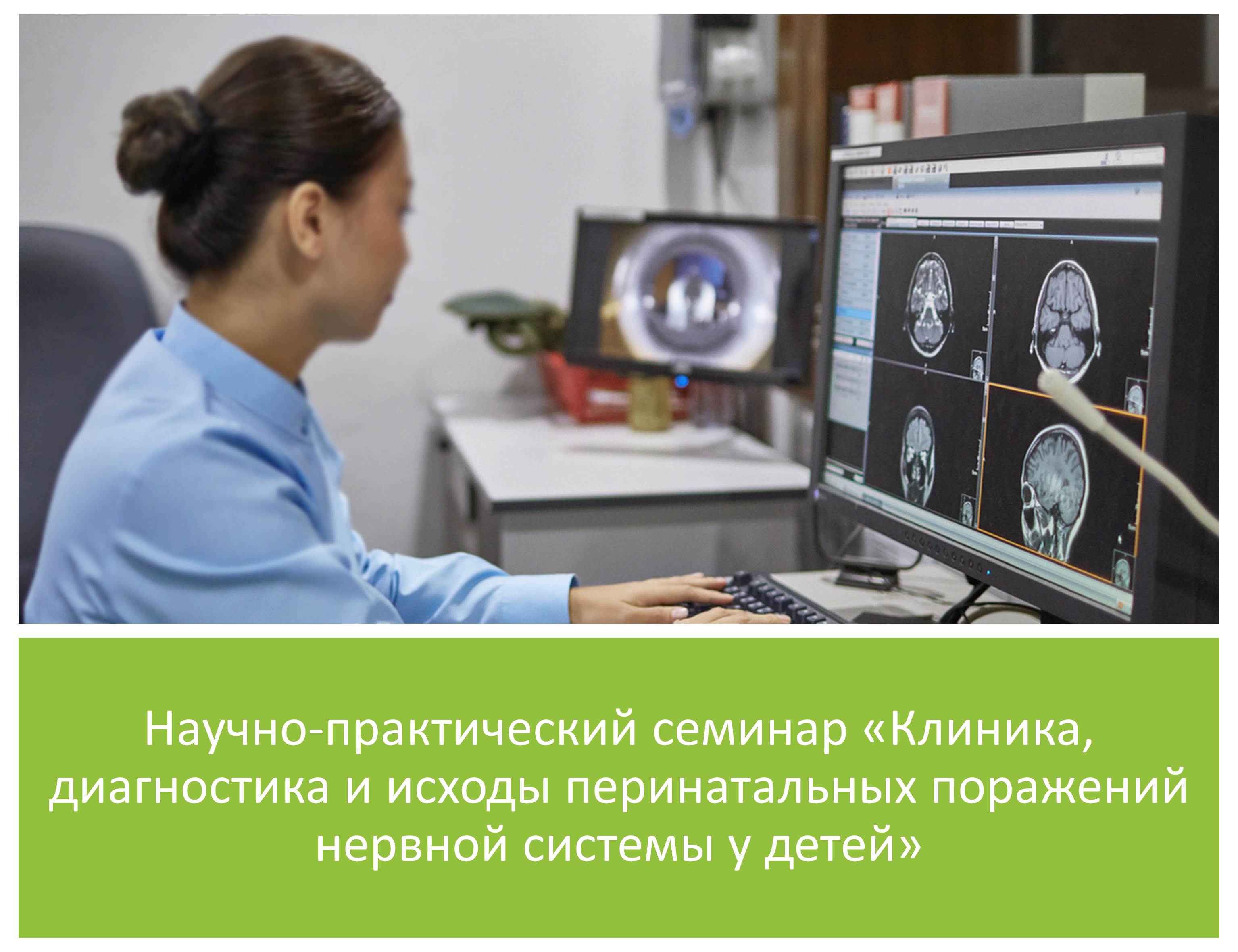 Научно-практический семинар «Клиника, диагностика и исходы перинатальных поражений нервной системы у детей»